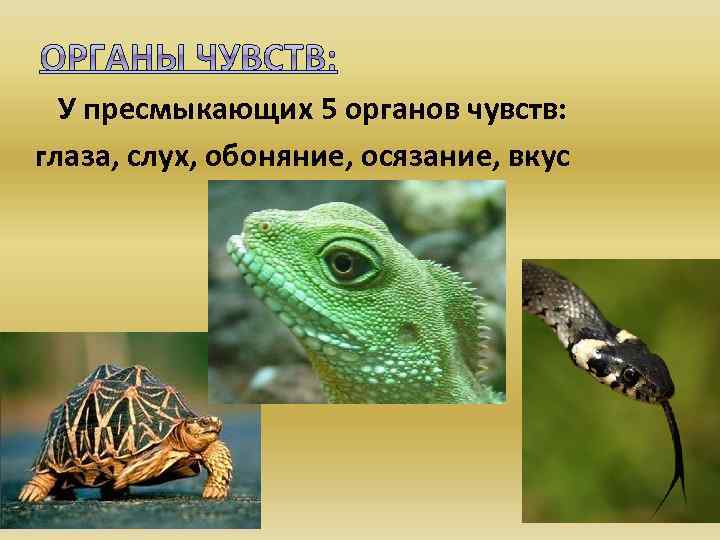 ОРГАНЫ ЧУВСТВ:

У пресмыкающих 5 органов чувств: глаза, слух, обоняние, осязание, вкус